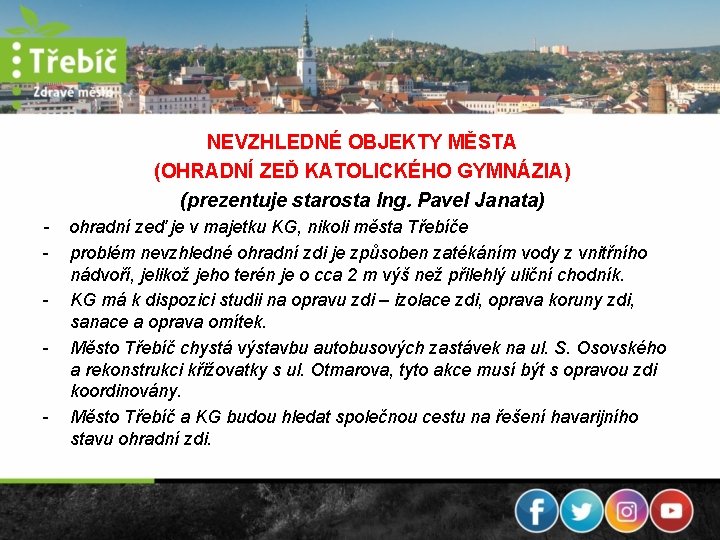 Třebíč
Zdravé město

NEVZHLEDNÉ OBJEKTY MĚSTA
(OHRADNÍ ZEĎ KATOLICKÉHO GYMNÁZIA)
(prezentuje starosta Ing. Pavel Janata)

- ohradní zeď je v majetku KG, nikoli města Třebíče
- problém nevzhledné ohradní zdi je způsoben zatékáním vody z vnitřního nádvoří, jelikož jeho terén je o cca 2 m výš než přilehlý uliční chodník.
- KG má k dispozici studii na opravu zdi – izolace zdi, oprava koruny zdi, sanace a oprava omítek.
- Město Třebíč chystá výstavbu autobusových zastávek na ul. S. Osovského a rekonstrukci křižovatky s ul. Otmarova, tyto akce musí být s opravou zdi koordinovány.
- Město Třebíč a KG budou hledat společnou cestu na řešení havarijního stavu ohradní zdi.